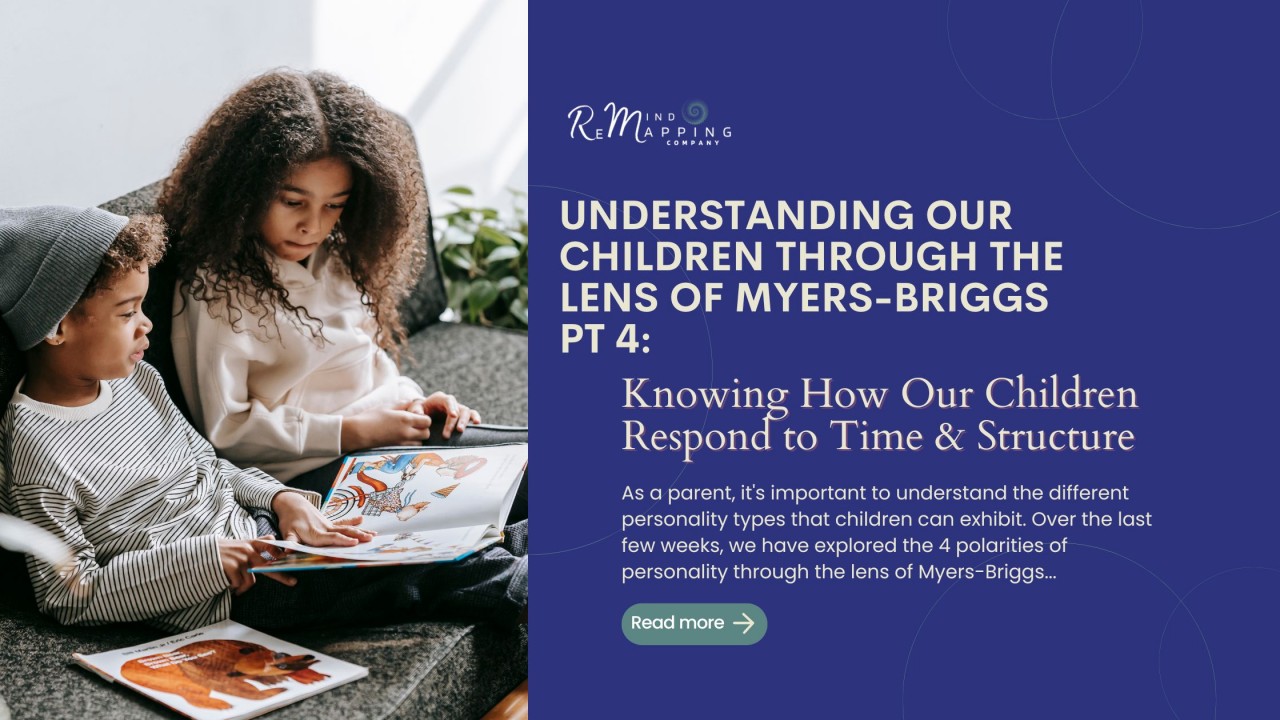 ReMIND MAPPING COMPANY

UNDERSTANDING OUR CHILDREN THROUGH THE LENS OF MYERS-BRIGGS PT 4:

Knowing How Our Children Respond to Time & Structure

As a parent, it's important to understand the different personality types that children can exhibit. Over the last few weeks, we have explored the 4 polarities of personality through the lens of Myers-Briggs...

Read more